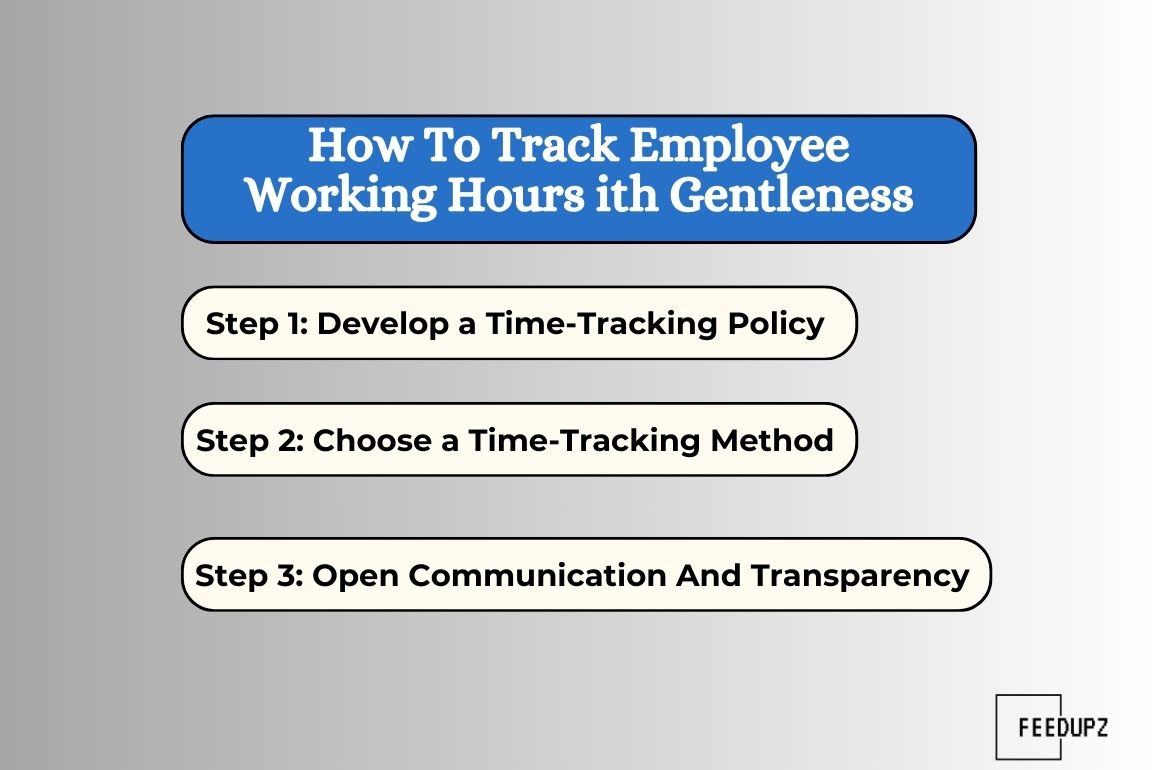 How To Track Employee Working Hours ith Gentleness

Step 1: Develop a Time-Tracking Policy

Step 2: Choose a Time-Tracking Method

Step 3: Open Communication And Transparency

FEEDUPZ